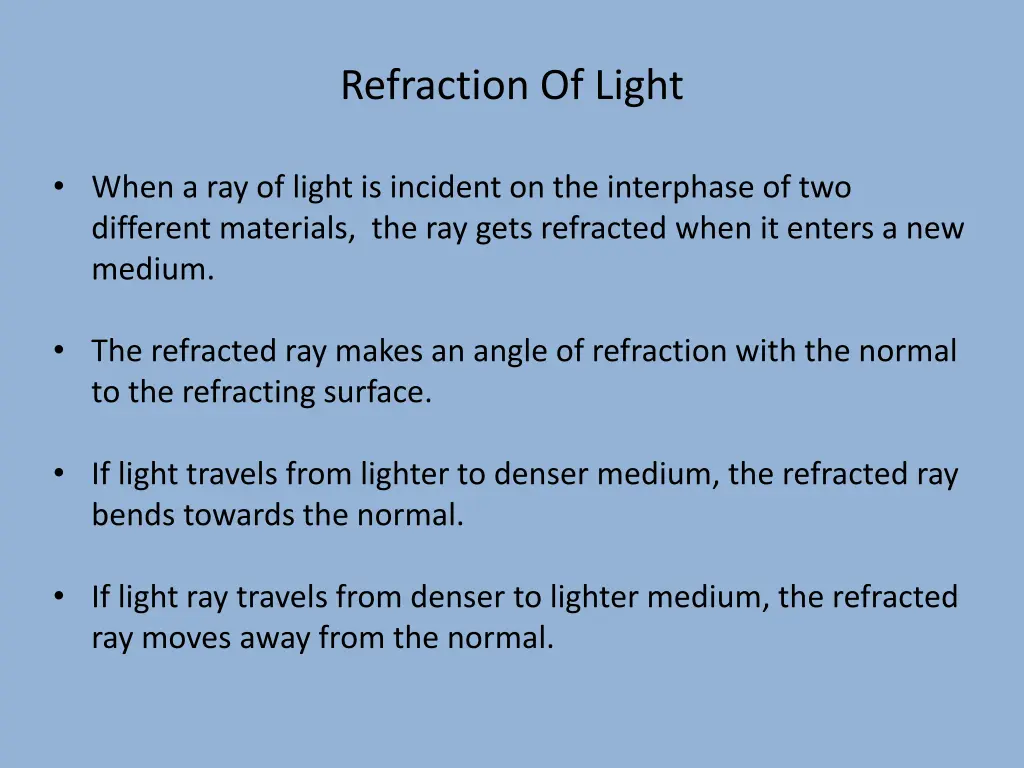 Refraction Of Light

• When a ray of light is incident on the interphase of two different materials,  the ray gets refracted when it enters a new medium.

• The refracted ray makes an angle of refraction with the normal to the refracting surface.

• If light travels from lighter to denser medium, the refracted ray bends towards the normal.

• If light ray travels from denser to lighter medium, the refracted ray moves away from the normal.